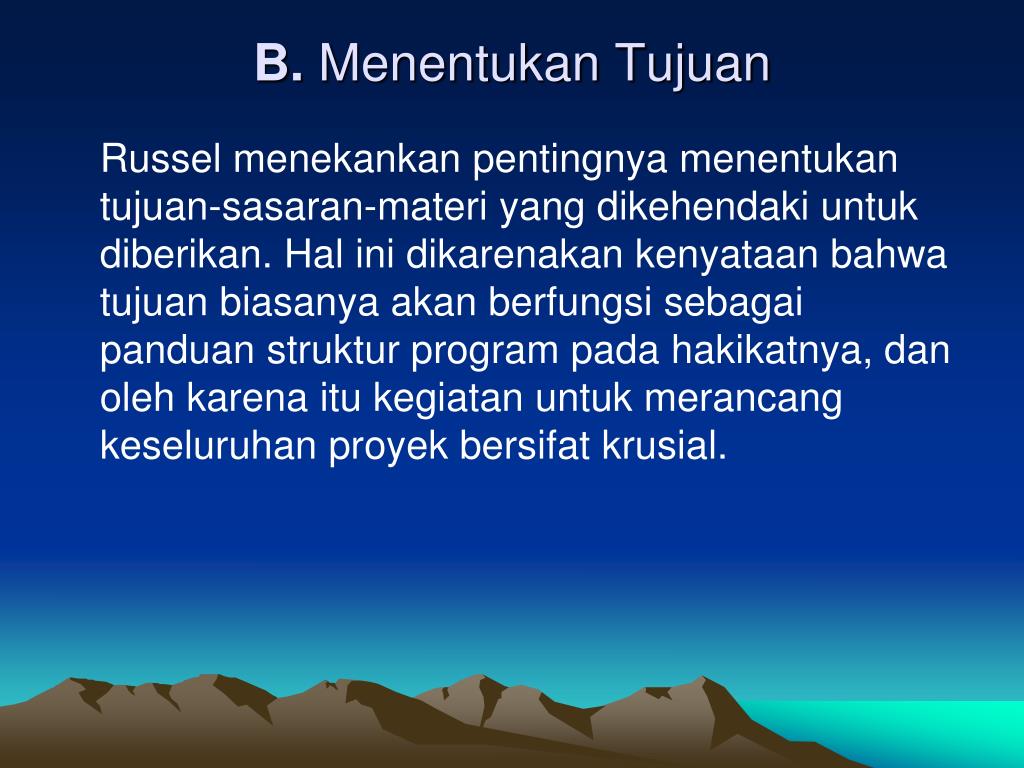 B. Menentukan Tujuan

Russel menekankan pentingnya menentukan tujuan-sasaran-materi yang dikehendaki untuk diberikan. Hal ini dikarenakan kenyataan bahwa tujuan biasanya akan berfungsi sebagai panduan struktur program pada hakikatnya, dan oleh karena itu kegiatan untuk merancang keseluruhan proyek bersifat krusial.